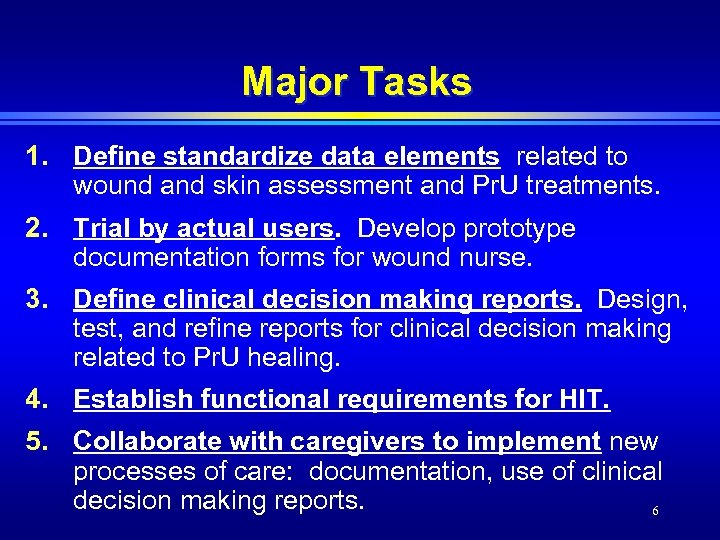 Major Tasks

1. Define standardize data elements related to wound and skin assessment and PrU treatments.

2. Trial by actual users. Develop prototype documentation forms for wound nurse.

3. Define clinical decision making reports. Design, test, and refine reports for clinical decision making related to PrU healing.

4. Establish functional requirements for HIT.

5. Collaborate with caregivers to implement new processes of care: documentation, use of clinical decision making reports.

6